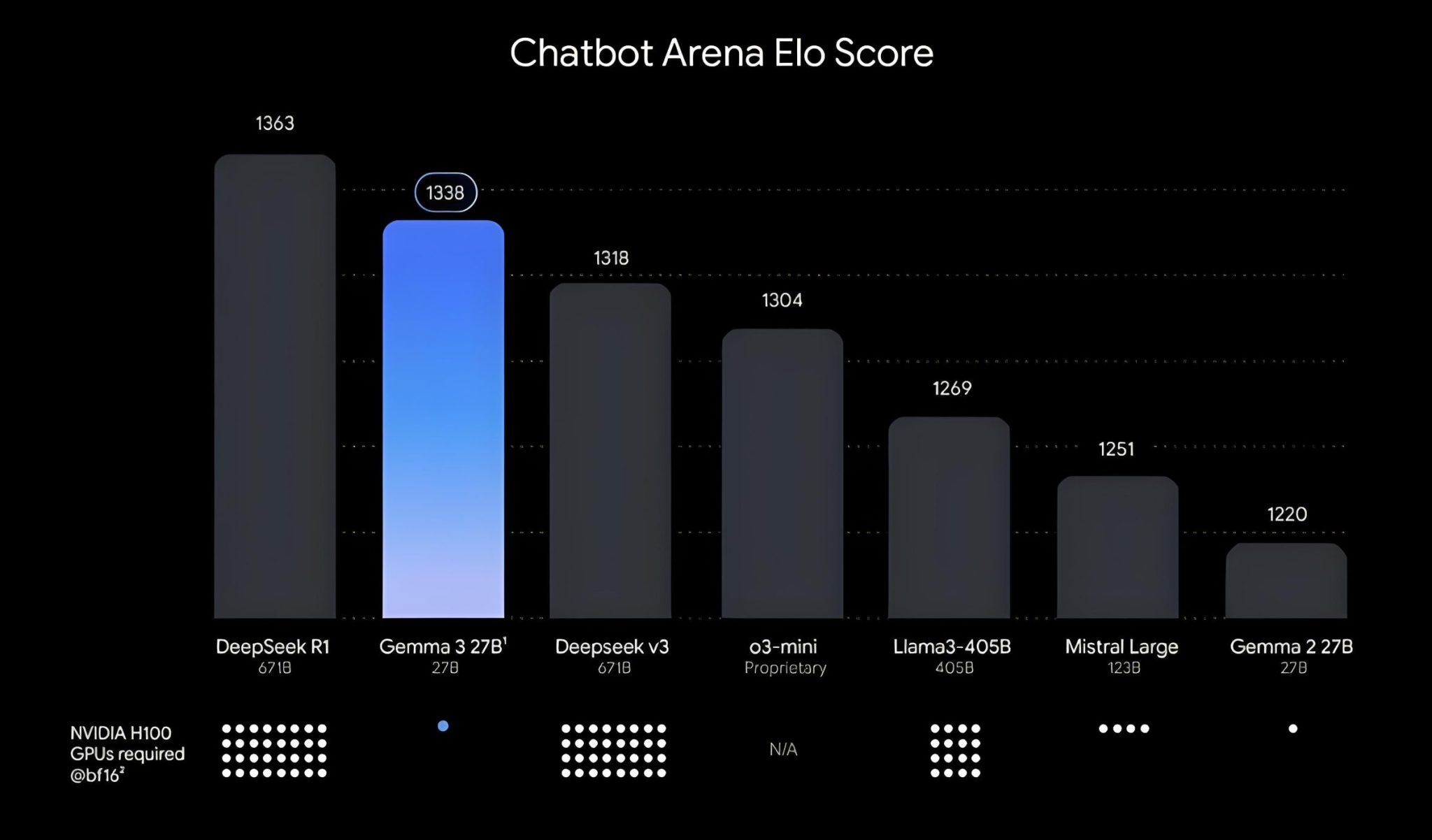 Chatbot Arena Elo Score

1363
1338
1318
1304
1269
1251
1220

DeepSeek R1
671B

Gemma 3 27B$^1$
27B

Deepseek v3
671B

o3-mini
Proprietary

Llama3-405B
405B

Mistral Large
123B

Gemma 2 27B
27B

NVIDIA H100 GPUs required @bf16$^2$

N/A